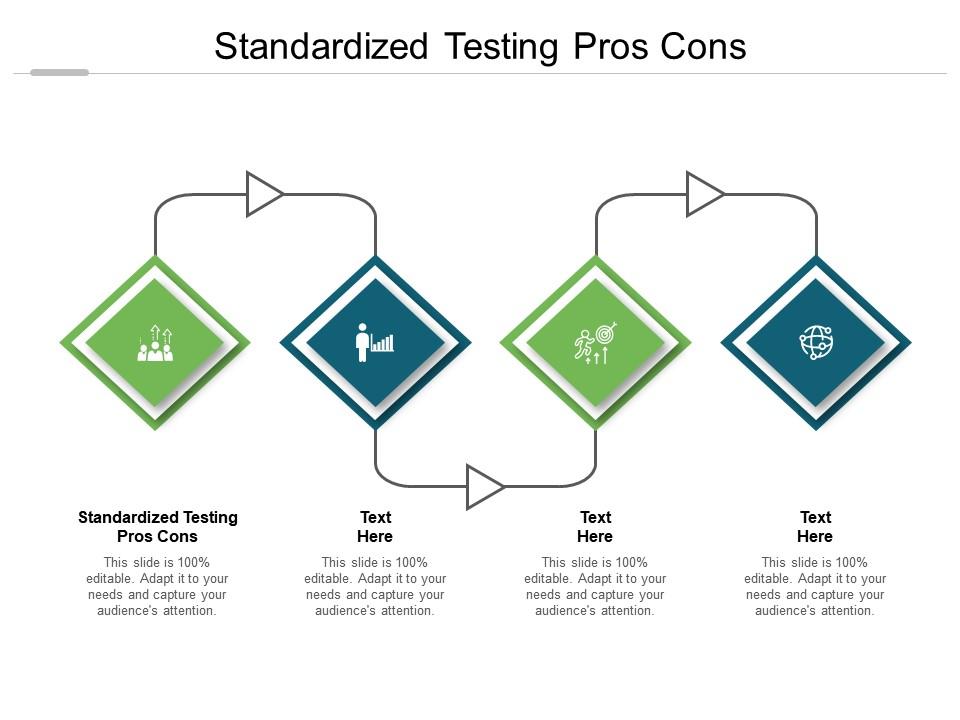 Standardized Testing Pros Cons

Standardized Testing Pros Cons

This slide is 100% editable. Adapt it to your needs and capture your audience's attention.

Text Here

This slide is 100% editable. Adapt it to your needs and capture your audience's attention.

Text Here

This slide is 100% editable. Adapt it to your needs and capture your audience's attention.

Text Here

This slide is 100% editable. Adapt it to your needs and capture your audience's attention.